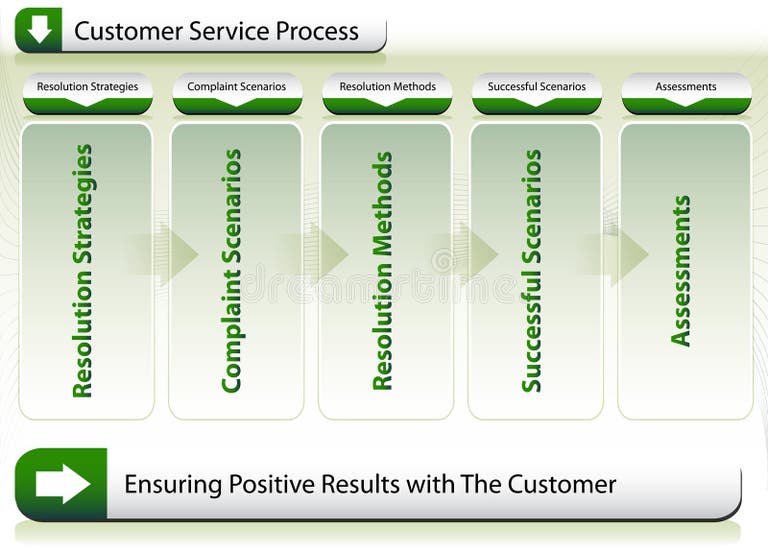 Customer Service Process

Resolution Strategies
Complaint Scenarios
Resolution Methods
Successful Scenarios
Assessments

Resolution Strategies
Complaint Scenarios
Resolution Methods
Successful Scenarios
Assessments

dreamstime

Ensuring Positive Results with The Customer